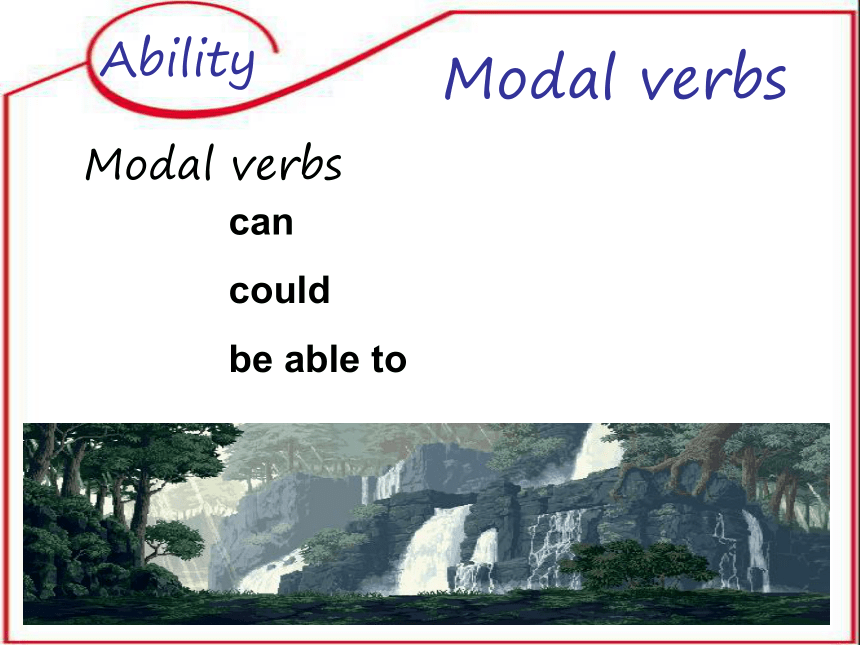 Ability

Modal verbs

Modal verbs

can

could

be able to